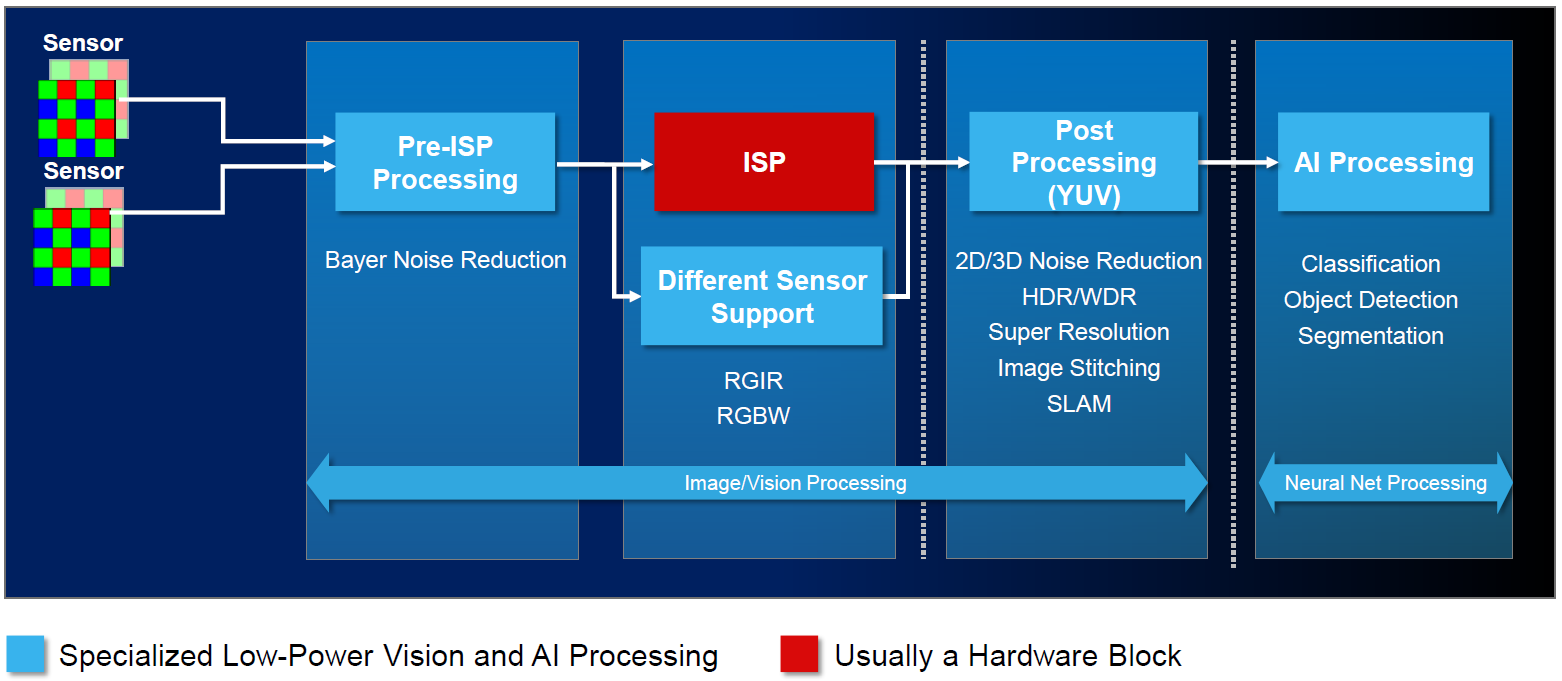 Sensor

Sensor

Pre-ISP Processing

Bayer Noise Reduction

ISP

Different Sensor Support

RGIR
RGBW

Post Processing (YUV)

2D/3D Noise Reduction
HDR/WDR
Super Resolution
Image Stitching
SLAM

AI Processing

Classification
Object Detection
Segmentation

Image/Vision Processing

Neural Net Processing

Specialized Low-Power Vision and AI Processing

Usually a Hardware Block